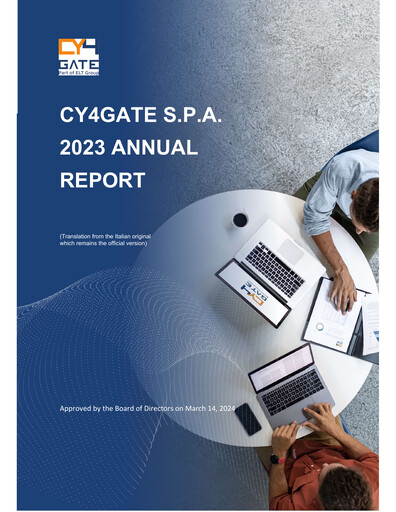 CY4
GATE
Part of ELT Group

CY4GATE S.P.A.
2023 ANNUAL
REPORT

(Translation from the Italian original which remains the official version)

CY4
GATE

Approved by the Board of Directors on March 14, 2024